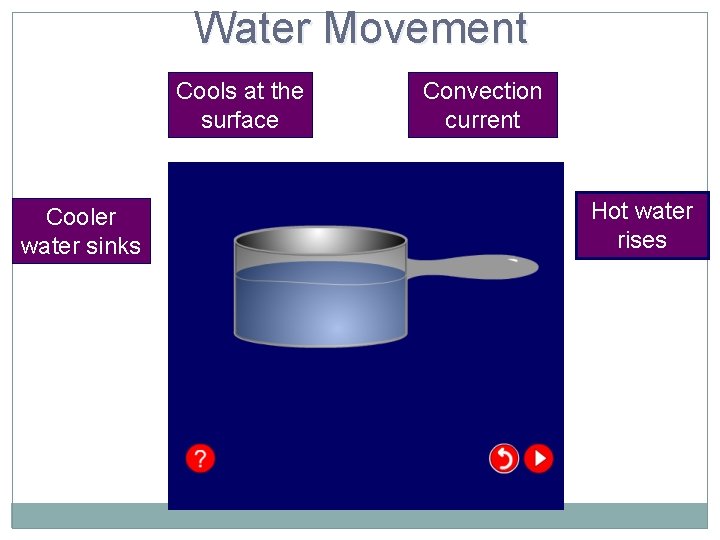 Water Movement

Cools at the surface

Convection current

Cooler water sinks

Hot water rises

?